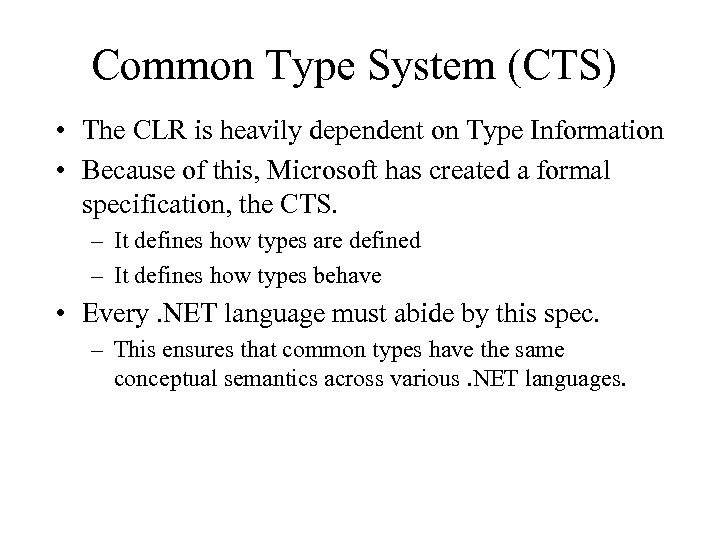 Common Type System (CTS)

• The CLR is heavily dependent on Type Information

• Because of this, Microsoft has created a formal specification, the CTS.
– It defines how types are defined
– It defines how types behave

• Every .NET language must abide by this spec.
– This ensures that common types have the same conceptual semantics across various .NET languages.